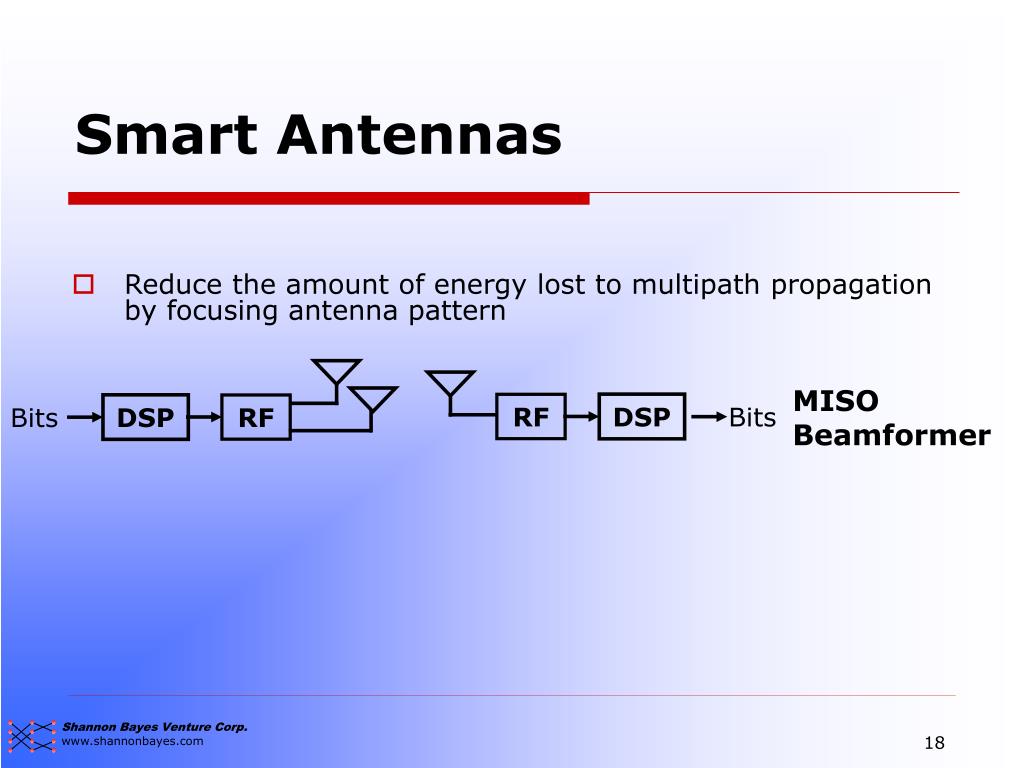 Smart Antennas

Reduce the amount of energy lost to multipath propagation by focusing antenna pattern

Bits DSP RF RF DSP Bits

MISO Beamformer

Shannon Bayes Venture Corp.
www.shannonbayes.com

18